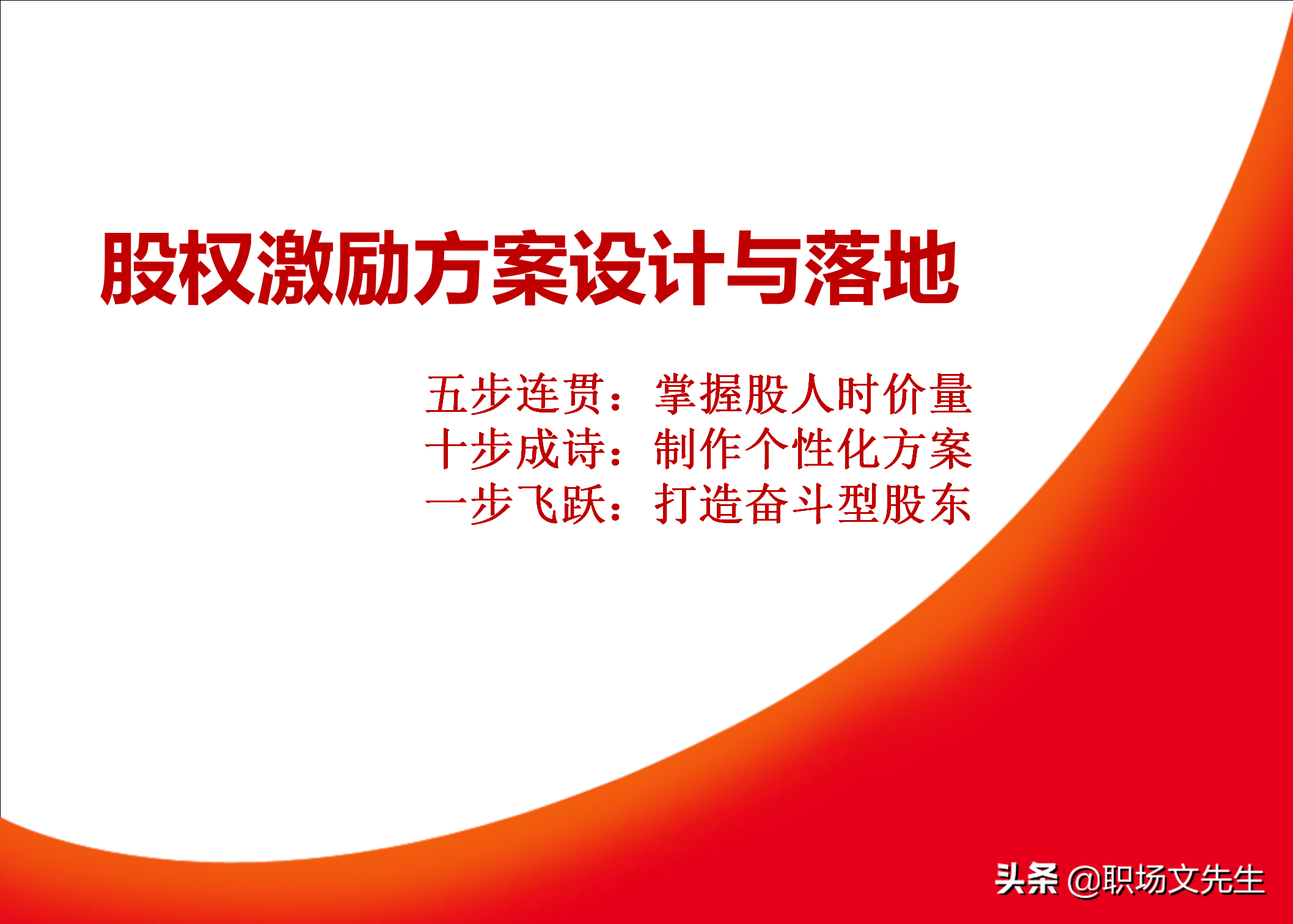 股权激励方案设计与落地

五步连贯：掌握股人时价量
十步成诗：制作个性化方案
一步飞跃：打造奋斗型股东

头条 @职场文先生